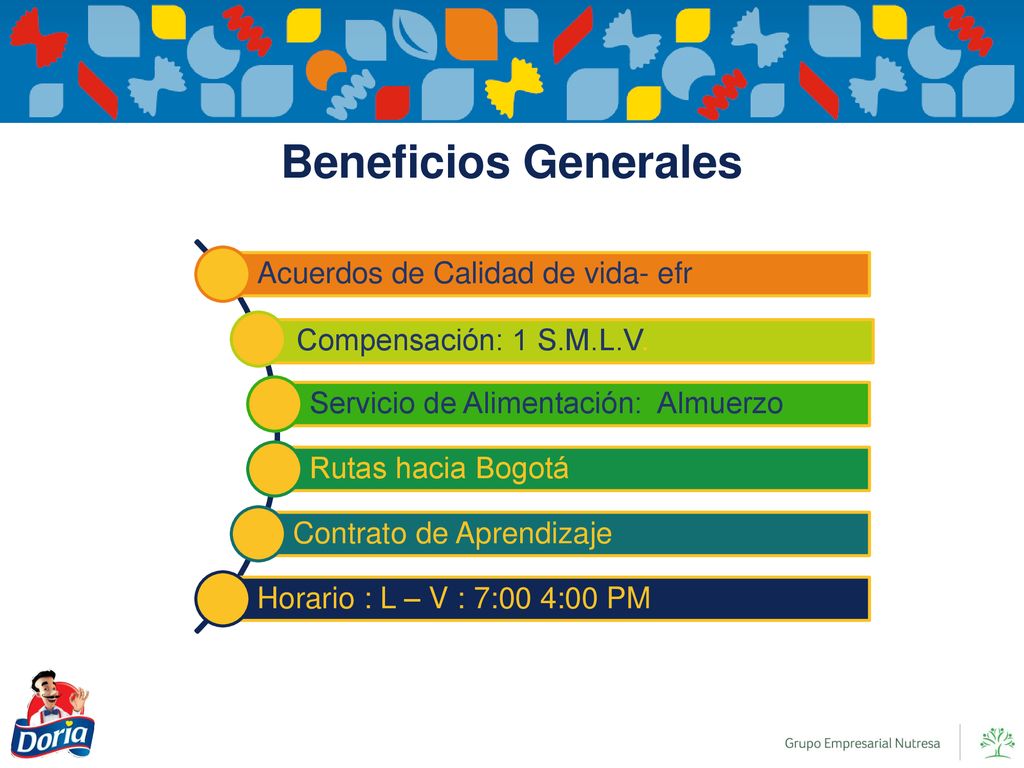 Beneficios Generales

Acuerdos de Calidad de vida- efr

Compensación: 1 S.M.L.V.

Servicio de Alimentación: Almuerzo

Rutas hacia Bogotá

Contrato de Aprendizaje

Horario : L – V : 7:00 4:00 PM

Doria

Grupo Empresarial Nutresa